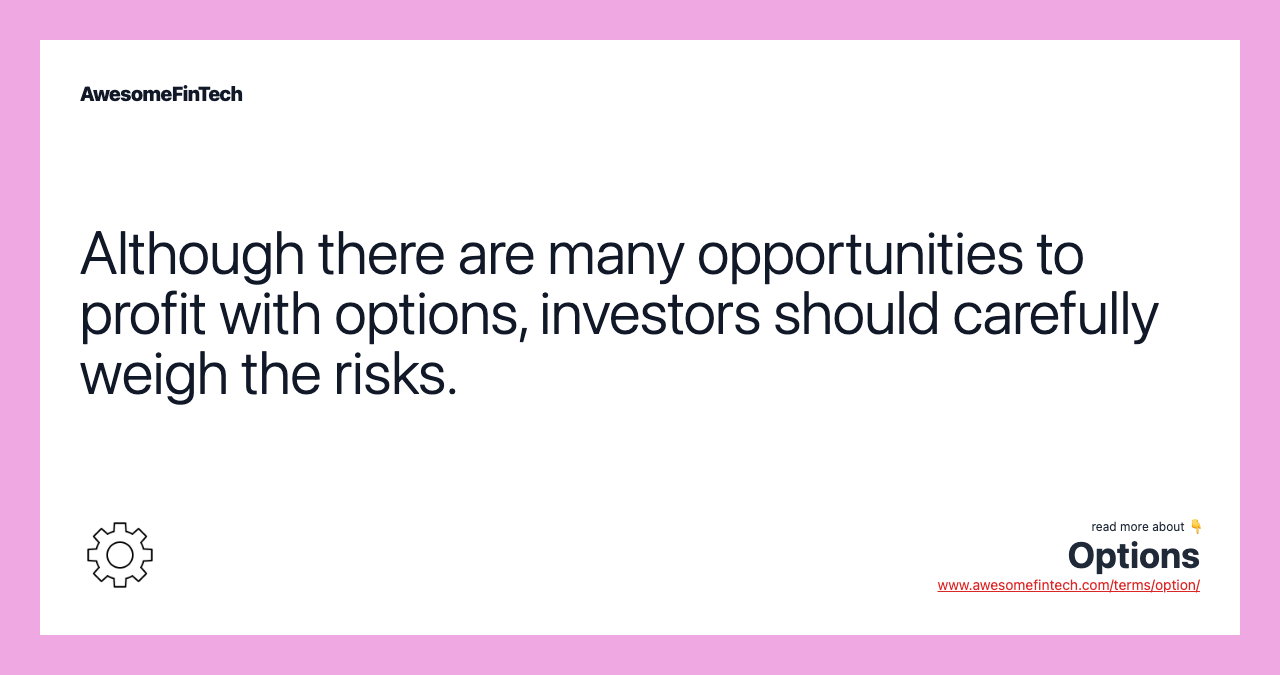 AwesomeFinTech

Although there are many opportunities to profit with options, investors should carefully weigh the risks.

read more about 👇
Options
www.awesomefintech.com/terms/option/